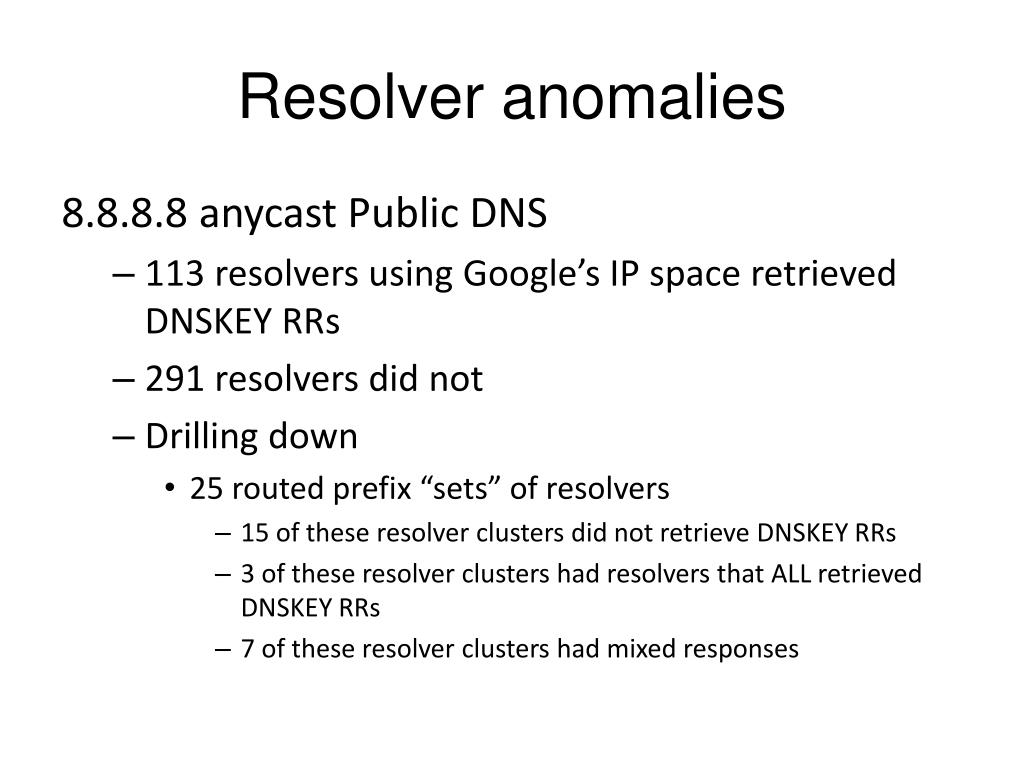 Resolver anomalies

8.8.8.8 anycast Public DNS

– 113 resolvers using Google’s IP space retrieved DNSKEY RRs

– 291 resolvers did not

– Drilling down

• 25 routed prefix “sets” of resolvers

– 15 of these resolver clusters did not retrieve DNSKEY RRs

– 3 of these resolver clusters had resolvers that ALL retrieved DNSKEY RRs

– 7 of these resolver clusters had mixed responses